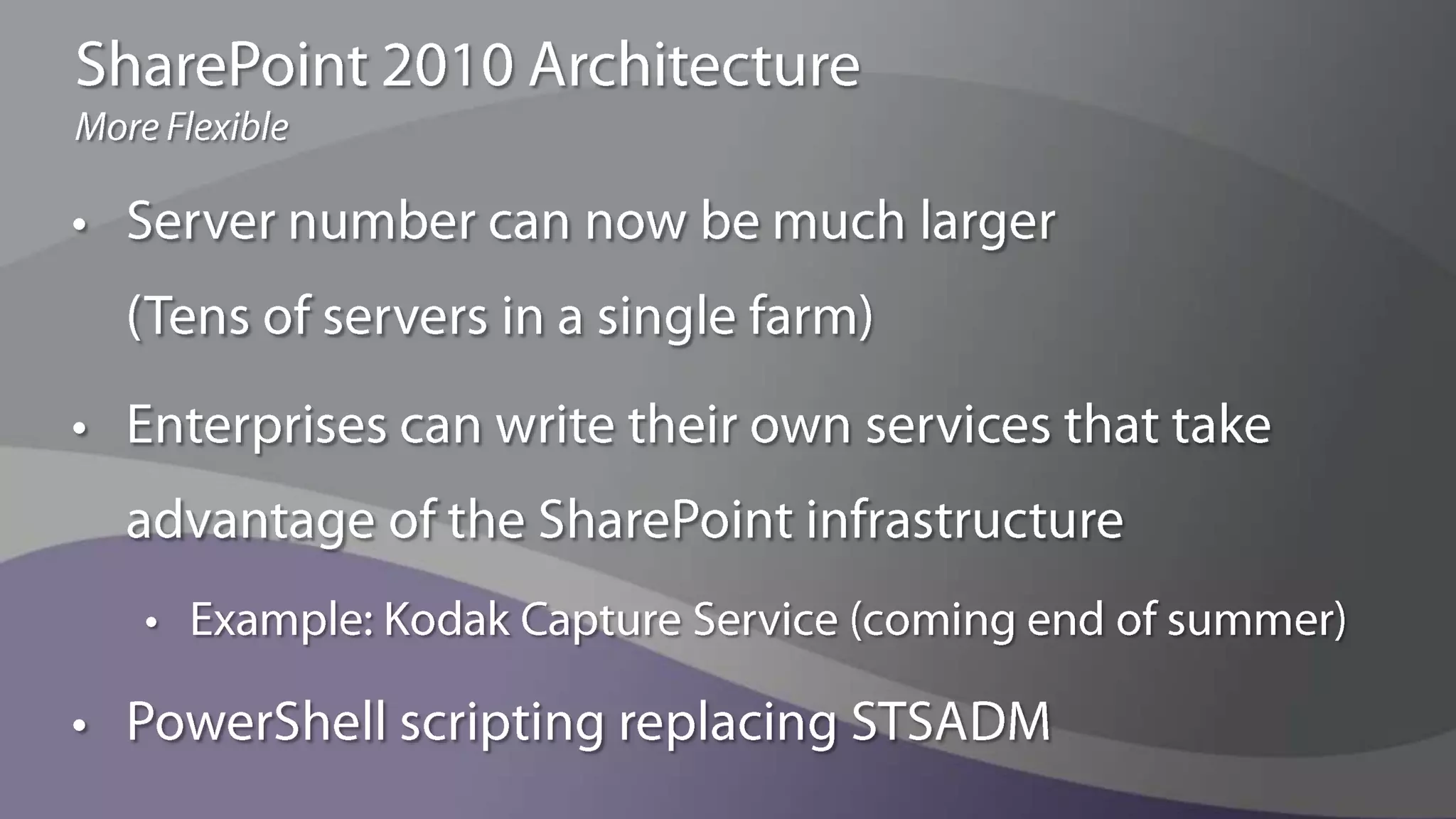 SharePoint 2010 Architecture
More Flexible

• Server number can now be much larger (Tens of servers in a single farm)

• Enterprises can write their own services that take advantage of the SharePoint infrastructure

  • Example: Kodak Capture Service (coming end of summer)

• PowerShell scripting replacing STSADM